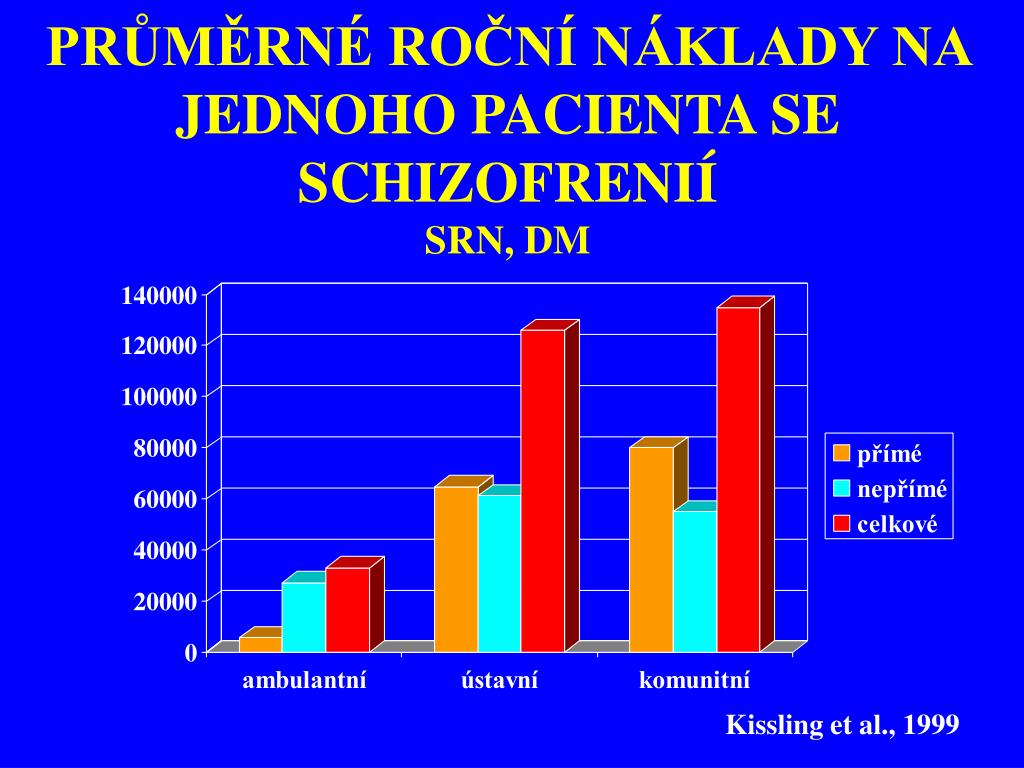 PRŮMĚRNÉ ROČNÍ NÁKLADY NA JEDNOHO PACIENTA SE SCHIZOFRENIÍ
SRN, DM

140000
120000
100000
80000
60000
40000
20000
0

ambulantní
ústavní
komunitní

přímé
nepřímé
celkové

Kissling et al., 1999